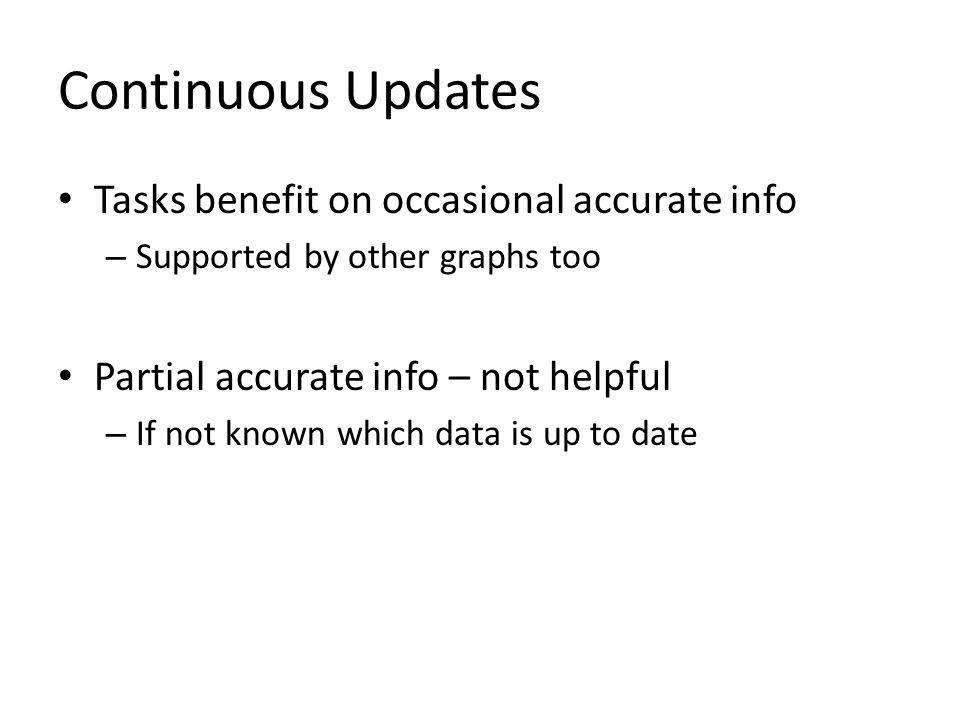 Continuous Updates

• Tasks benefit on occasional accurate info
– Supported by other graphs too

• Partial accurate info – not helpful
– If not known which data is up to date